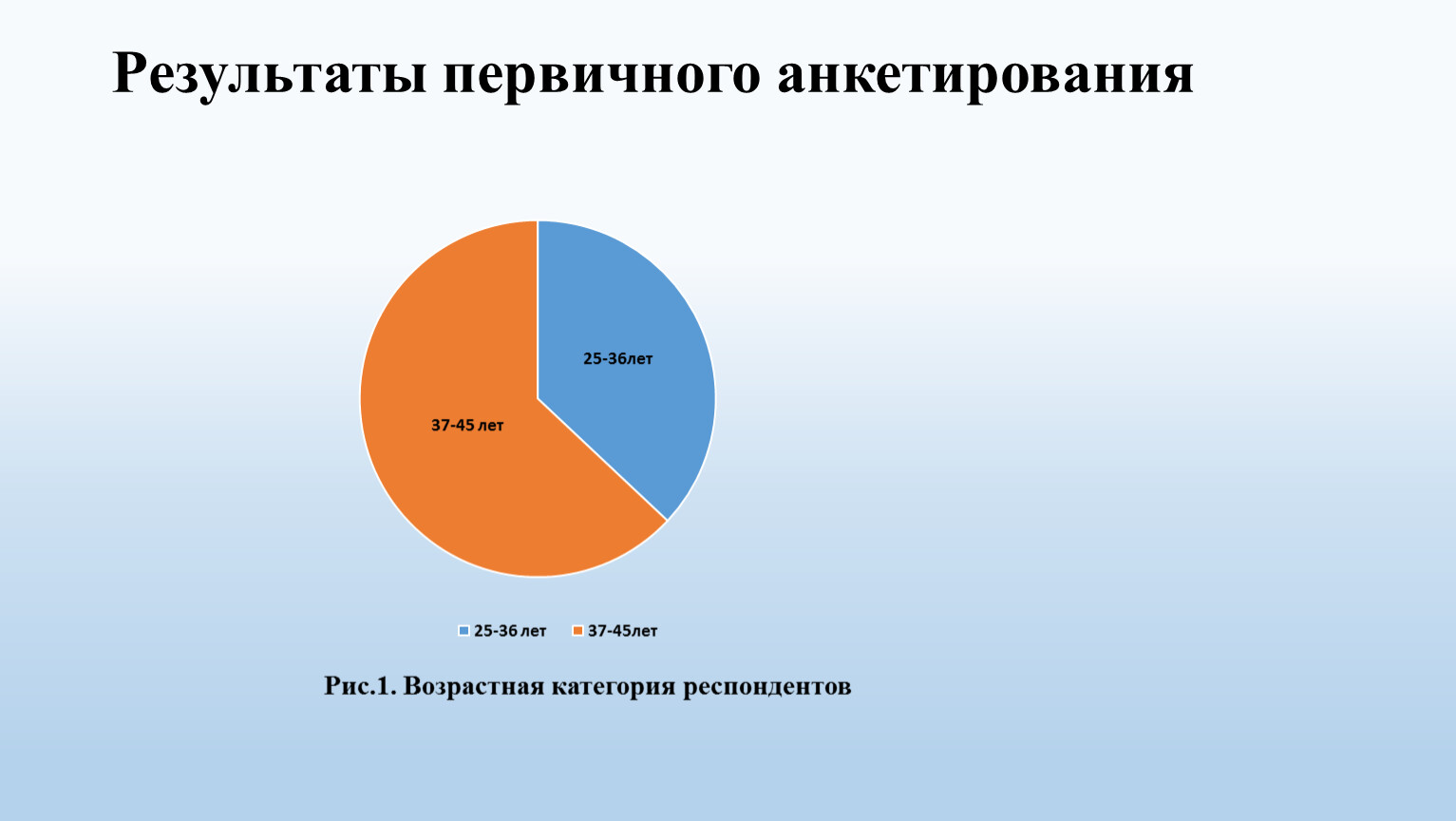 Результаты первичного анкетирования

25-36лет

37-45 лет

25-36 лет 37-45лет

Рис.1. Возрастная категория респондентов